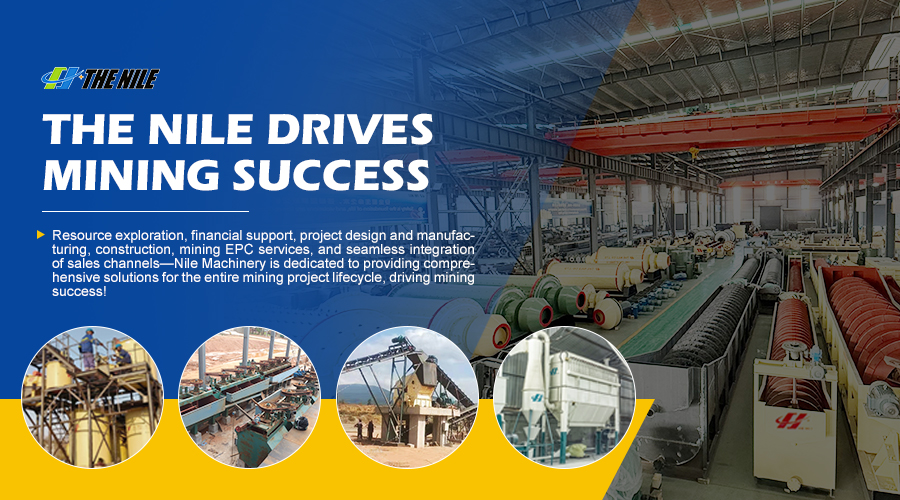 THE NILE

THE NILE DRIVES MINING SUCCESS

Resource exploration, financial support, project design and manufacturing, construction, mining EPC services, and seamless integration of sales channels—Nile Machinery is dedicated to providing comprehensive solutions for the entire mining project lifecycle, driving mining success!